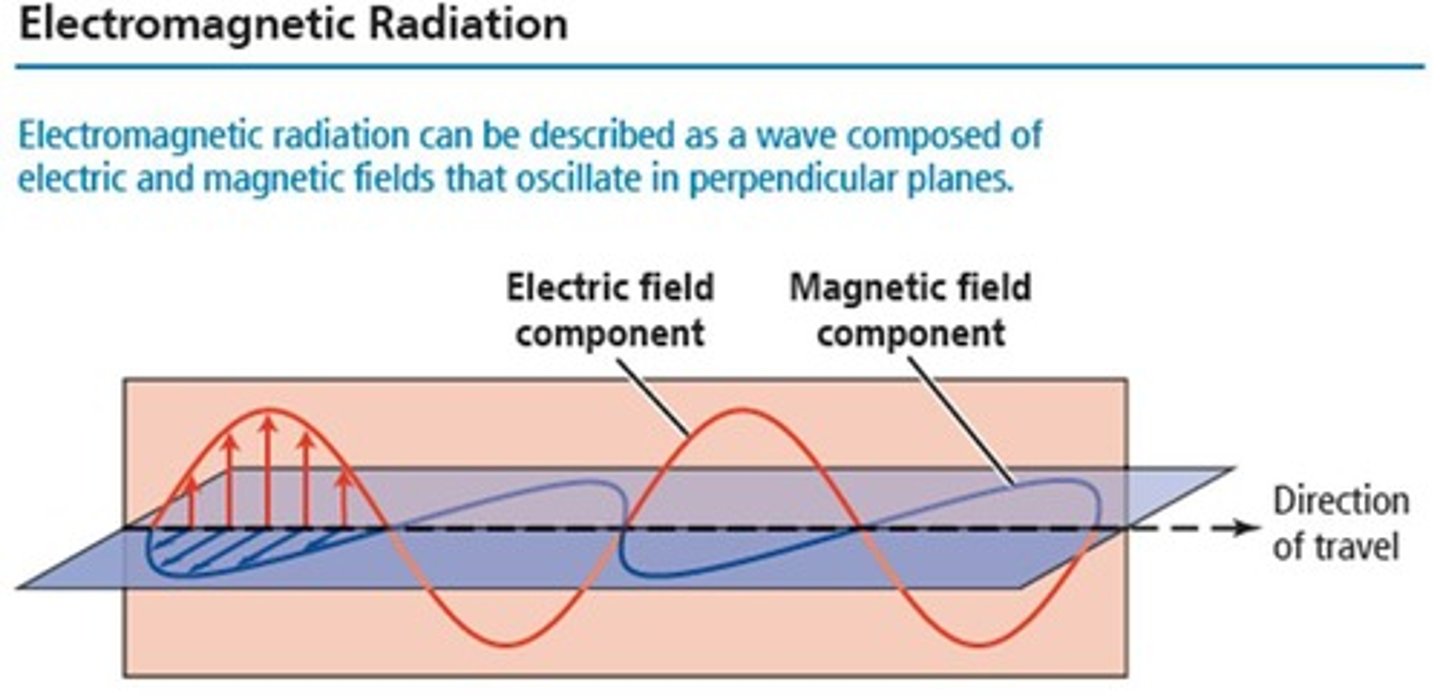 Electromagnetic Radiation

Electromagnetic radiation can be described as a wave composed of electric and magnetic fields that oscillate in perpendicular planes.

Electric field component

Magnetic field component

Direction of travel